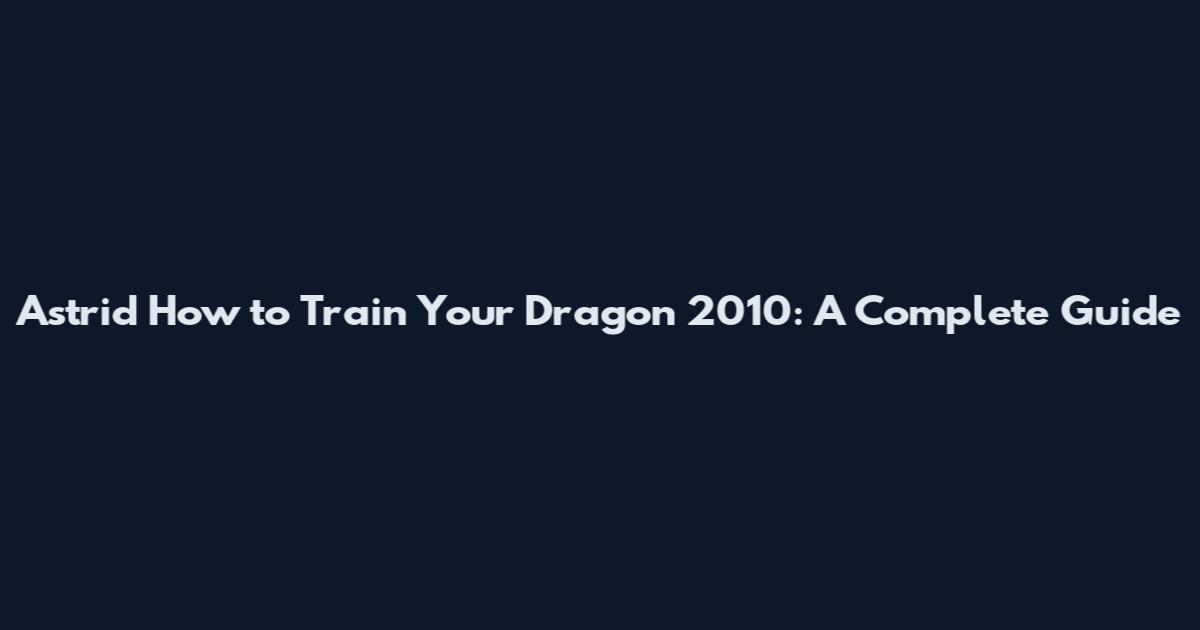 Astrid How to Train Your Dragon 2010: A Complete Guide